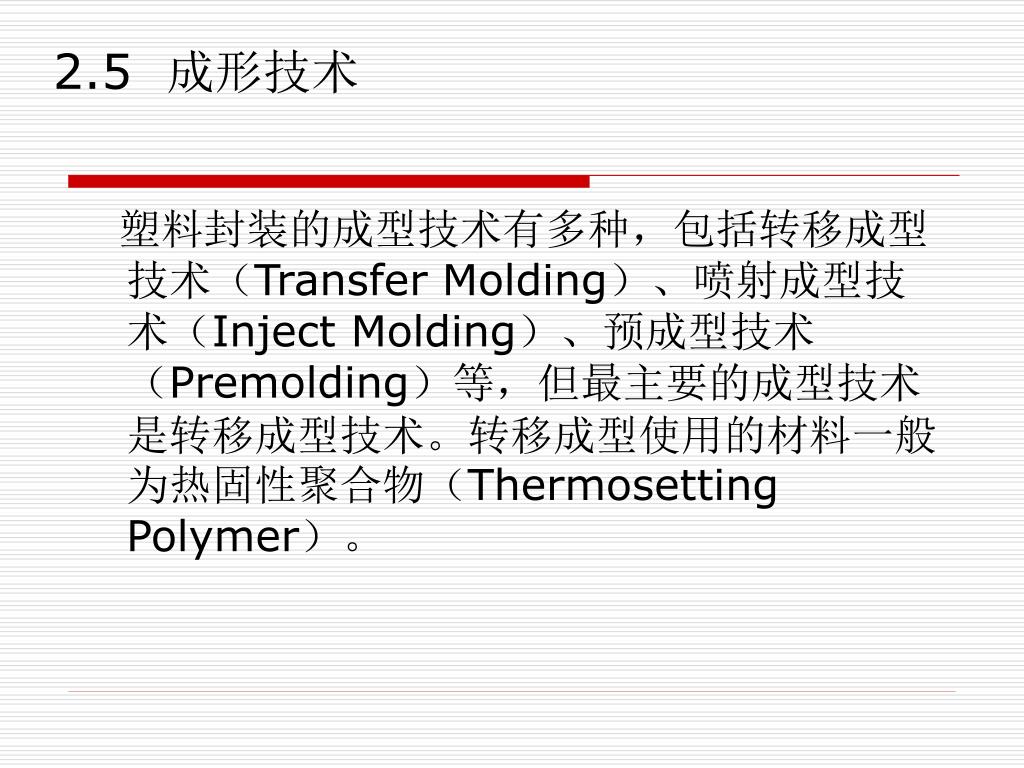 2.5 成形技术

塑料封装的成型技术有多种，包括转移成型技术（Transfer Molding）、喷射成型技术（Inject Molding）、预成型技术（Premolding）等，但最主要的成型技术是转移成型技术。转移成型使用的材料一般为热固性聚合物（Thermosetting Polymer）。